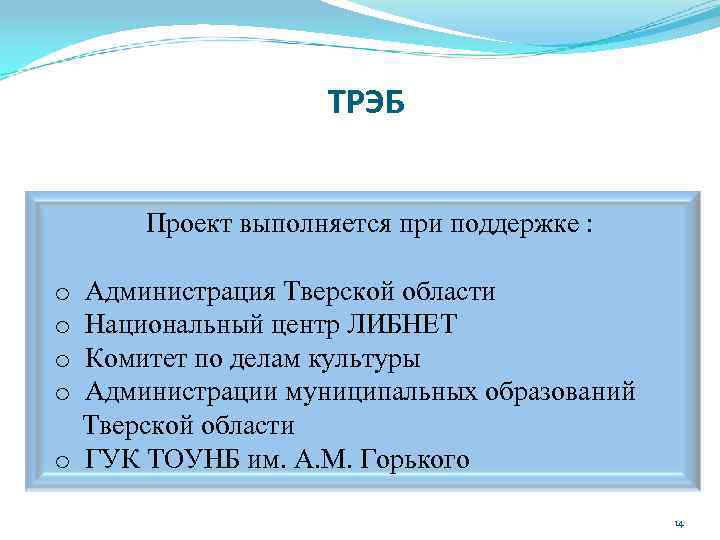 ТРЭБ

Проект выполняется при поддержке :

o Администрация Тверской области
o Национальный центр ЛИБНЕТ
o Комитет по делам культуры
o Администрации муниципальных образований Тверской области
o ГУК ТОУНБ им. А.М. Горького

14